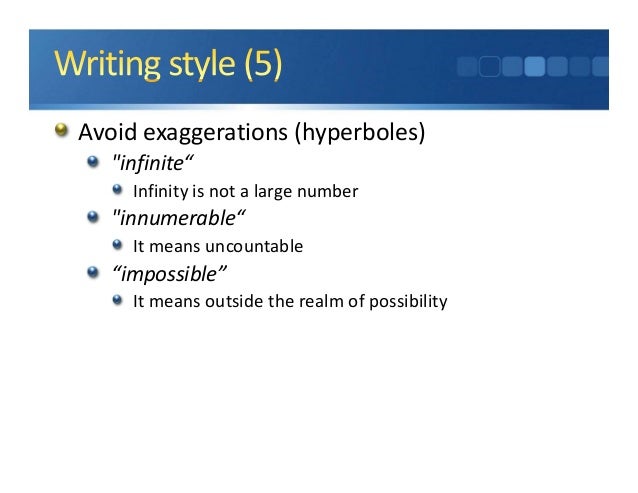 Writing style (5)

Avoid exaggerations (hyperboles)
"infinite“
Infinity is not a large number
"innumerable“
It means uncountable
“impossible”
It means outside the realm of possibility